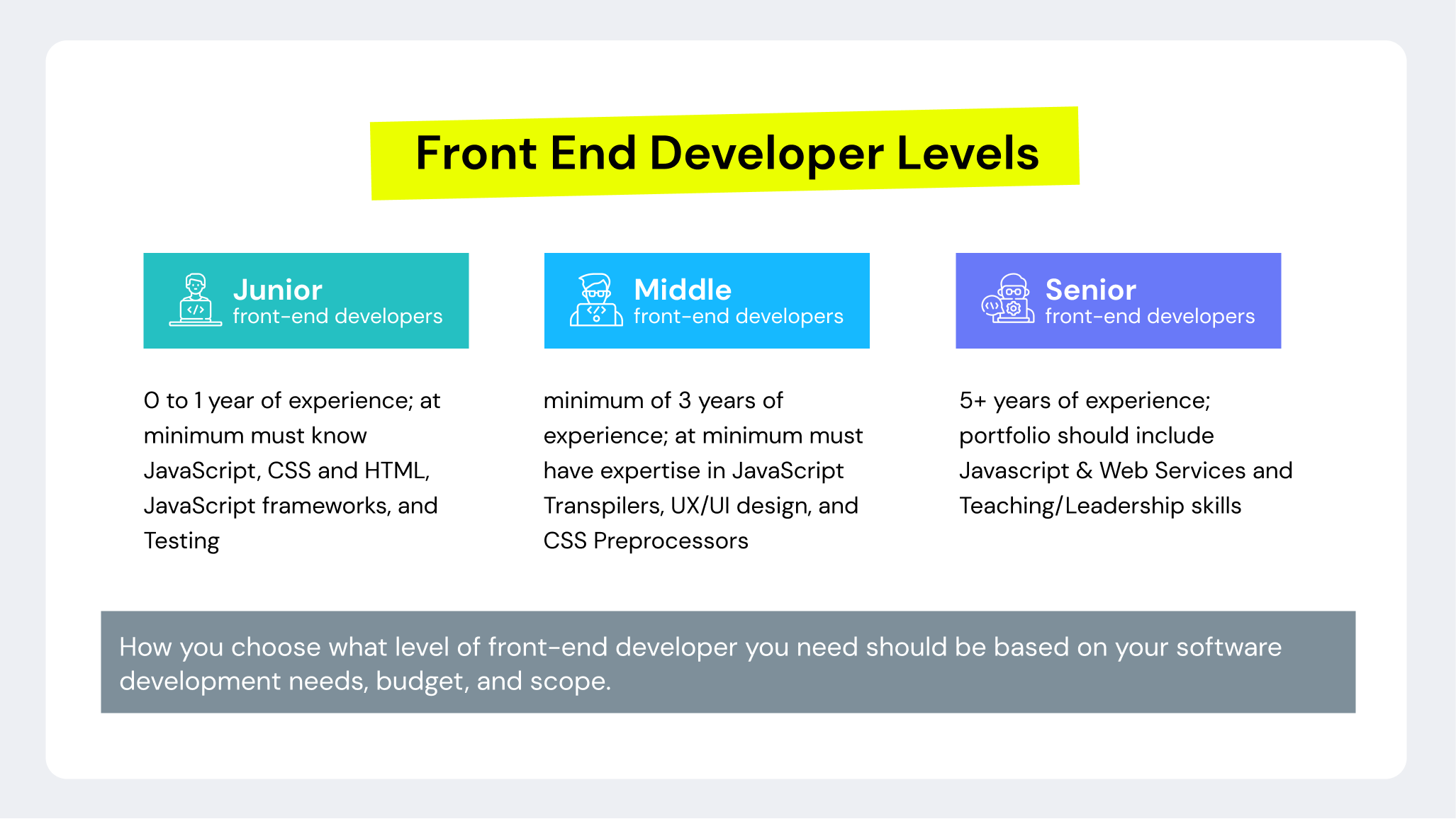 Front End Developer Levels

Junior
front-end developers

0 to 1 year of experience; at minimum must know JavaScript, CSS and HTML, JavaScript frameworks, and Testing

Middle
front-end developers

minimum of 3 years of experience; at minimum must have expertise in JavaScript Transpilers, UX/UI design, and CSS Preprocessors

Senior
front-end developers

5+ years of experience; portfolio should include Javascript & Web Services and Teaching/Leadership skills

How you choose what level of front-end developer you need should be based on your software development needs, budget, and scope.